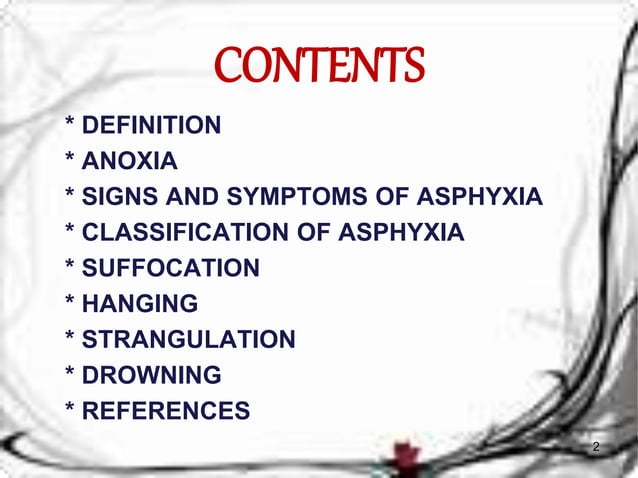 CONTENTS

* DEFINITION
* ANOXIA
* SIGNS AND SYMPTOMS OF ASPHYXIA
* CLASSIFICATION OF ASPHYXIA
* SUFFOCATION
* HANGING
* STRANGULATION
* DROWNING
* REFERENCES

2